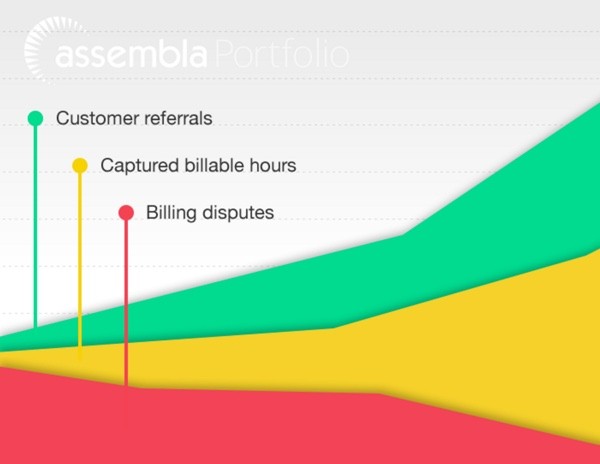 assembla Portfolio

Customer referrals

Captured billable hours

Billing disputes